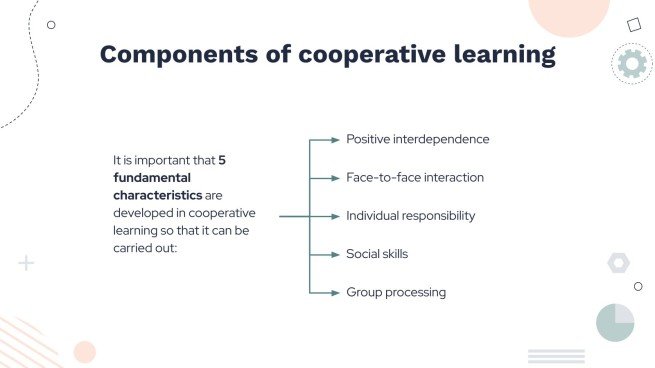 Components of cooperative learning

It is important that 5 fundamental characteristics are developed in cooperative learning so that it can be carried out:

Positive interdependence

Face-to-face interaction

Individual responsibility

Social skills

Group processing